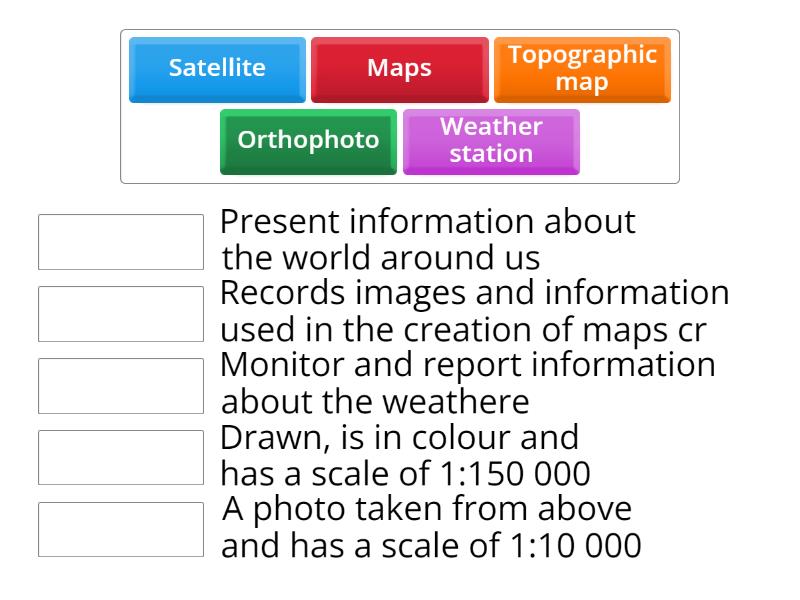 Satellite
Maps
Topographic map
Orthophoto
Weather station

Present information about the world around us

Records images and information used in the creation of maps cr

Monitor and report information about the weathere

Drawn, is in colour and has a scale of 1:150 000

A photo taken from above and has a scale of 1:10 000